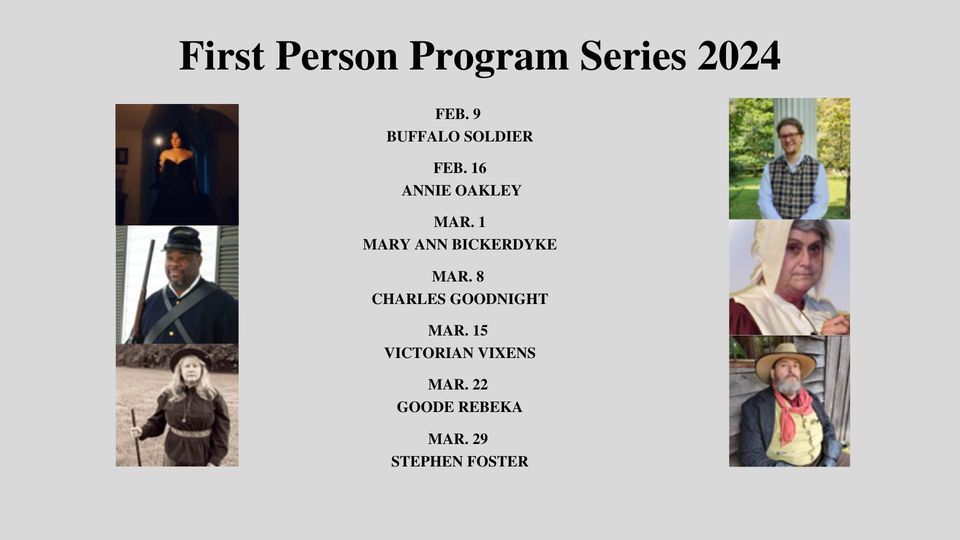 First Person Program Series 2024

FEB. 9
BUFFALO SOLDIER

FEB. 16
ANNIE OAKLEY

MAR. 1
MARY ANN BICKERDYKE

MAR. 8
CHARLES GOODNIGHT

MAR. 15
VICTORIAN VIXENS

MAR. 22
GOODE REBEKA

MAR. 29
STEPHEN FOSTER